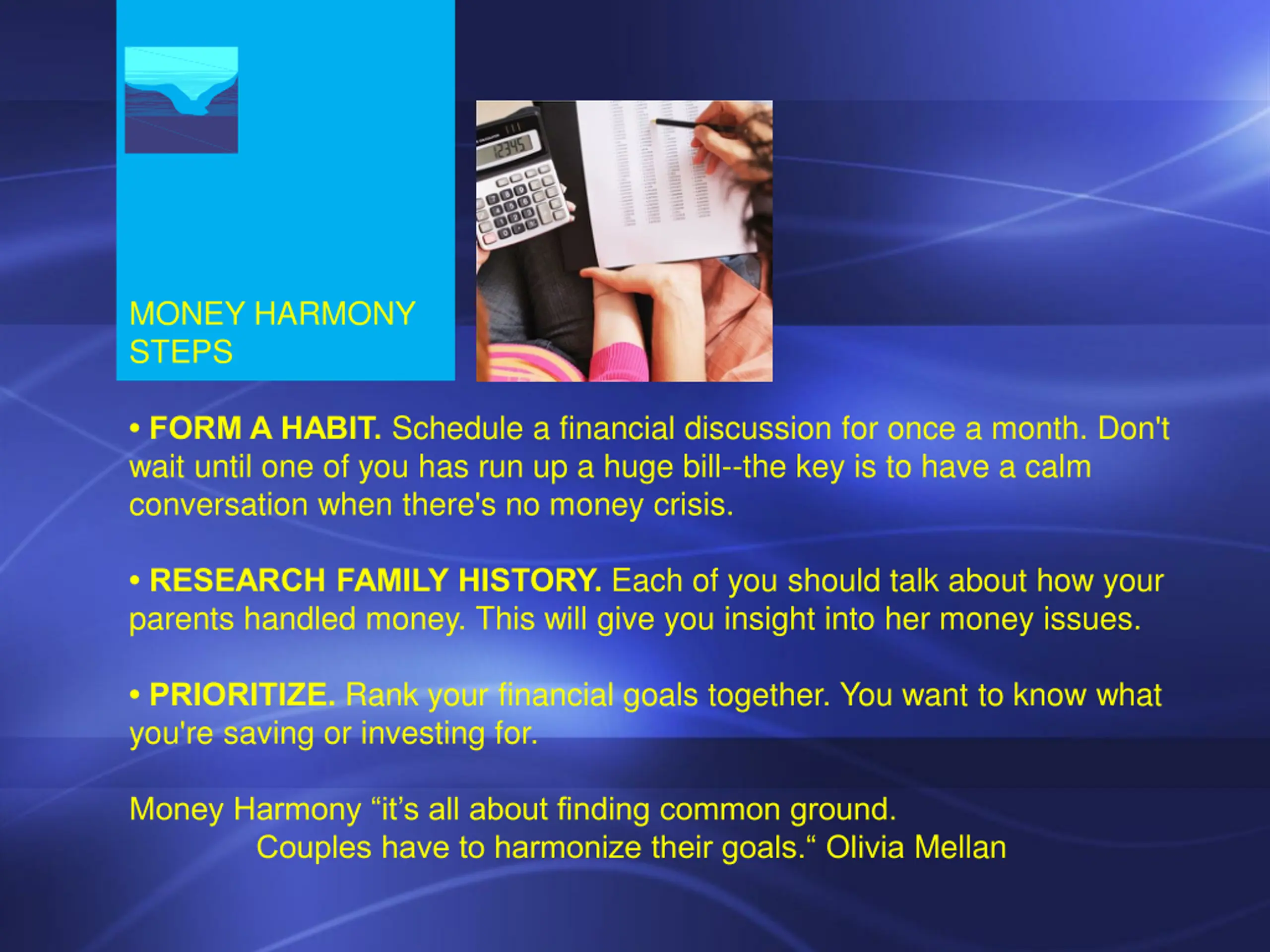 MONEY HARMONY STEPS

12345

• FORM A HABIT. Schedule a financial discussion for once a month. Don't wait until one of you has run up a huge bill--the key is to have a calm conversation when there's no money crisis.

• RESEARCH FAMILY HISTORY. Each of you should talk about how your parents handled money. This will give you insight into her money issues.

• PRIORITIZE. Rank your financial goals together. You want to know what you're saving or investing for.

Money Harmony “it’s all about finding common ground.
Couples have to harmonize their goals.“ Olivia Mellan